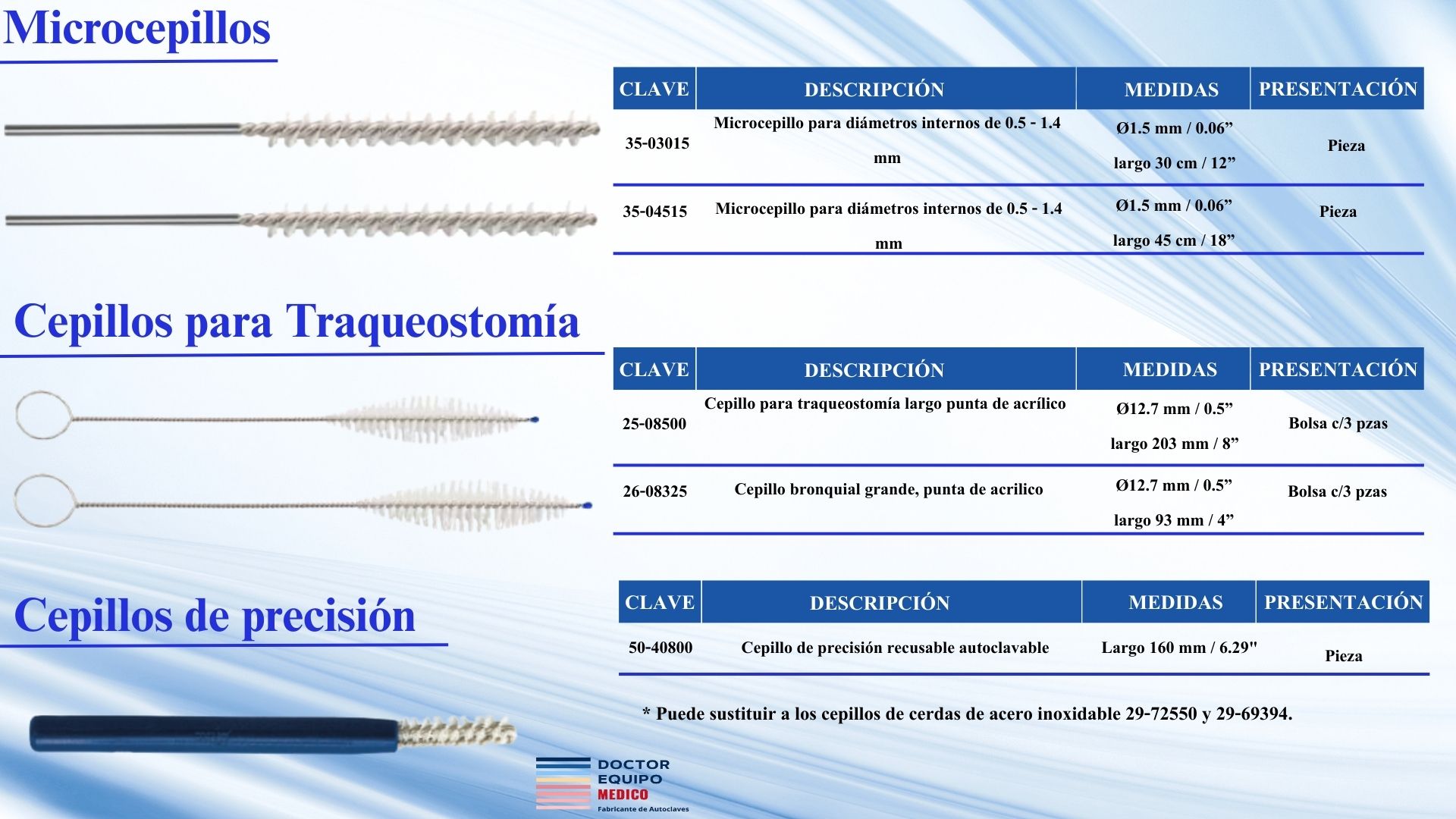 Microcepillos

| CLAVE | DESCRIPCIÓN | MEDIDAS | PRESENTACIÓN |
|---|---|---|---|
| 35-03015 | Microcepillo para diámetros internos de 0.5 - 1.4 mm | Ø1.5 mm / 0.06” largo 30 cm / 12” | Pieza |
| 35-04515 | Microcepillo para diámetros internos de 0.5 - 1.4 mm | Ø1.5 mm / 0.06” largo 45 cm / 18” | Pieza |

Cepillos para Traqueostomía

| CLAVE | DESCRIPCIÓN | MEDIDAS | PRESENTACIÓN |
|---|---|---|---|
| 25-08500 | Cepillo para traqueostomía largo punta de acrílico | Ø12.7 mm / 0.5” largo 203 mm / 8” | Bolsa c/3 pzas |
| 26-08325 | Cepillo bronquial grande, punta de acrilico | Ø12.7 mm / 0.5” largo 93 mm / 4” | Bolsa c/3 pzas |

Cepillos de precisión

| CLAVE | DESCRIPCIÓN | MEDIDAS | PRESENTACIÓN |
|---|---|---|---|
| 50-40800 | Cepillo de precisión recusable autoclavable | Largo 160 mm / 6.29" | Pieza |

* Puede sustituir a los cepillos de cerdas de acero inoxidable 29-72550 y 29-69394.

DOCTOR
EQUIPO
MEDICO
Fabricante de Autoclaves